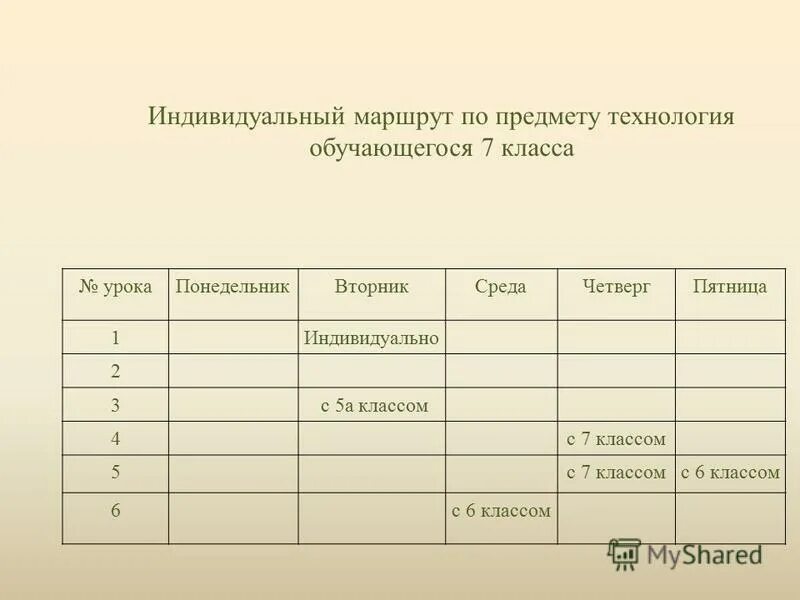 Индивидуальный маршрут по предмету технология обучающегося 7 класса

| № урока | Понедельник | Вторник | Среда | Четверг | Пятница |
|---|---|---|---|---|---|
| 1 | | Индивидуально | | | |
| 2 | | | | | |
| 3 | | с 5а классом | | | |
| 4 | | | | с 7 классом | |
| 5 | | | | с 7 классом | с 6 классом |
| 6 | | | с 6 классом | | |

MyShared